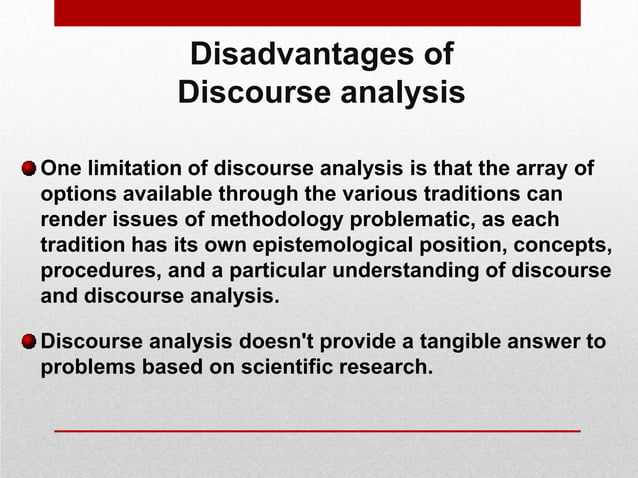 Disadvantages of Discourse analysis

One limitation of discourse analysis is that the array of options available through the various traditions can render issues of methodology problematic, as each tradition has its own epistemological position, concepts, procedures, and a particular understanding of discourse and discourse analysis.

Discourse analysis doesn't provide a tangible answer to problems based on scientific research.